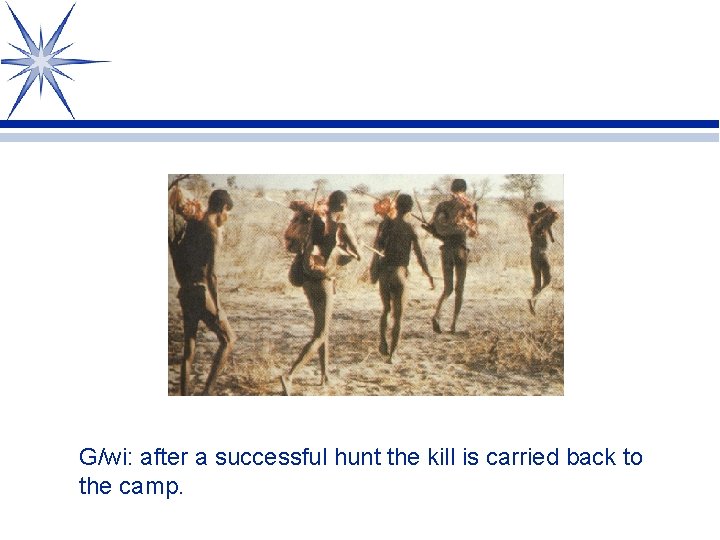 G/wi: after a successful hunt the kill is carried back to the camp.